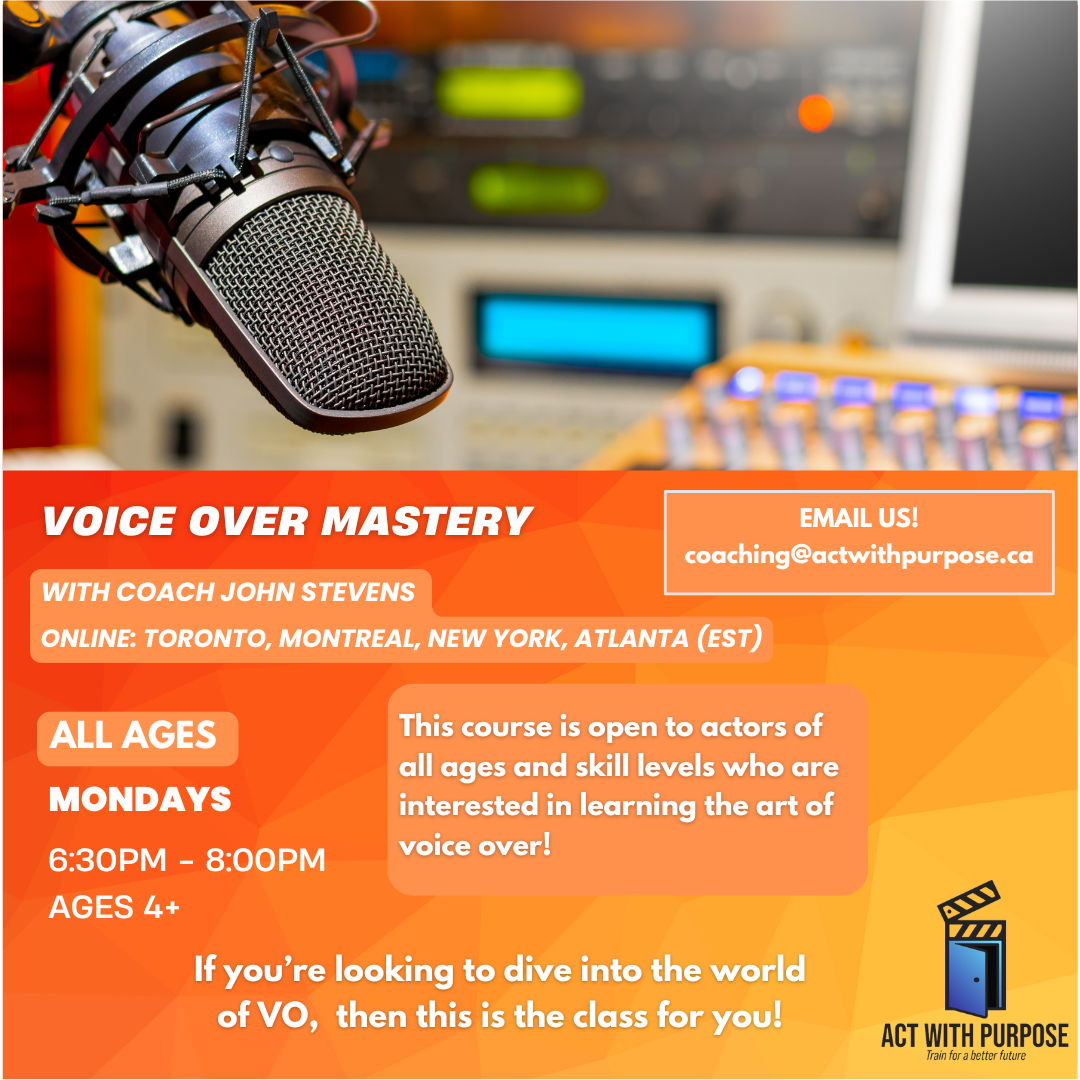 VOICE OVER MASTERY

EMAIL US!
coaching@actwithpurpose.ca

WITH COACH JOHN STEVENS
ONLINE: TORONTO, MONTREAL, NEW YORK, ATLANTA (EST)

ALL AGES
MONDAYS
6:30PM - 8:00PM
AGES 4+

This course is open to actors of all ages and skill levels who are interested in learning the art of voice over!

If you're looking to dive into the world of VO, then this is the class for you!

ACT WITH PURPOSE
Train for a better future